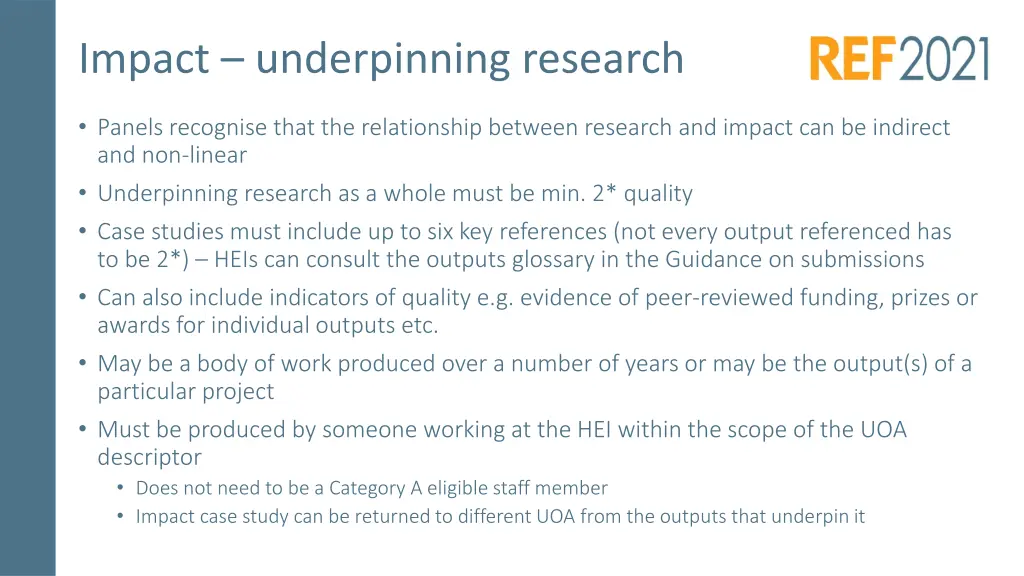 Impact – underpinning research

REF2021

• Panels recognise that the relationship between research and impact can be indirect and non-linear
• Underpinning research as a whole must be min. 2* quality
• Case studies must include up to six key references (not every output referenced has to be 2*) – HEIs can consult the outputs glossary in the Guidance on submissions
• Can also include indicators of quality e.g. evidence of peer-reviewed funding, prizes or awards for individual outputs etc.
• May be a body of work produced over a number of years or may be the output(s) of a particular project
• Must be produced by someone working at the HEI within the scope of the UOA descriptor
  • Does not need to be a Category A eligible staff member
  • Impact case study can be returned to different UOA from the outputs that underpin it